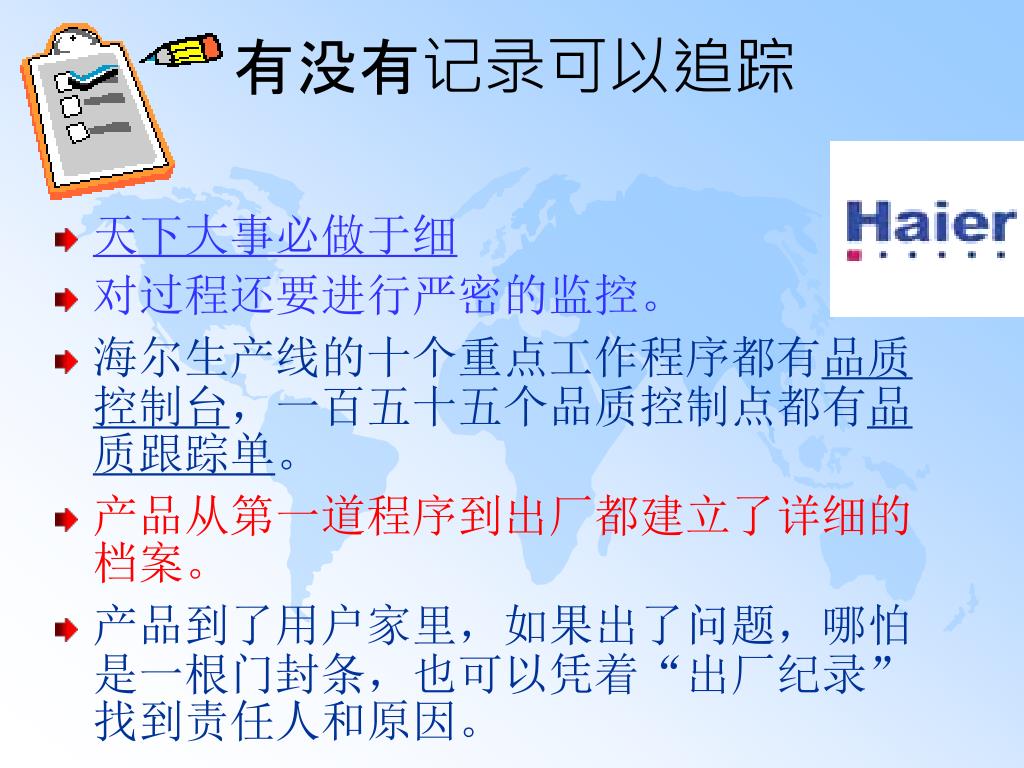 有没有记录可以追踪

Haier

天下大事必做于细

对过程还要进行严密的监控。

海尔生产线的十个重点工作程序都有品质控制台，一百五十五个品质控制点都有品质跟踪单。

产品从第一道程序到出厂都建立了详细的档案。

产品到了用户家里，如果出了问题，哪怕是一根门封条，也可以凭着“出厂纪录”找到责任人和原因。